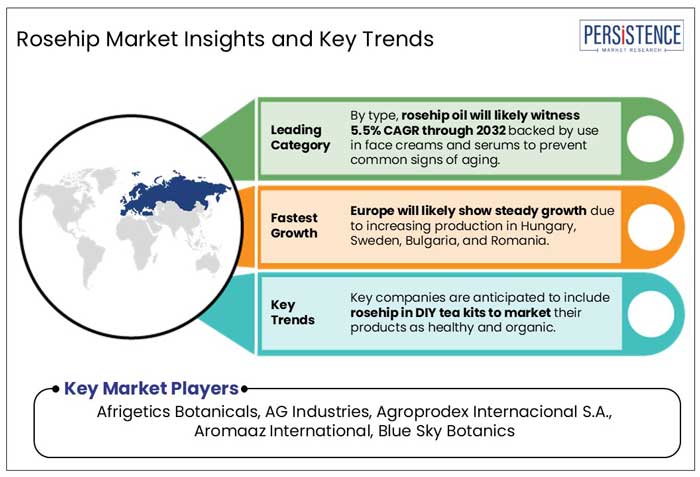 Rosehip Market Insights and Key Trends

PERSISTENCE
MARKET RESEARCH

Leading Category

By type, rosehip oil will likely witness 5.5% CAGR through 2032 backed by use in face creams and serums to prevent common signs of aging.

Fastest Growth

Europe will likely show steady growth due to increasing production in Hungary, Sweden, Bulgaria, and Romania.

Key Trends

Key companies are anticipated to include rosehip in DIY tea kits to market their products as healthy and organic.

Key Market Players

Afrigetics Botanicals, AG Industries, Agroprodex Internacional S.A., Aromaaz International, Blue Sky Botanics